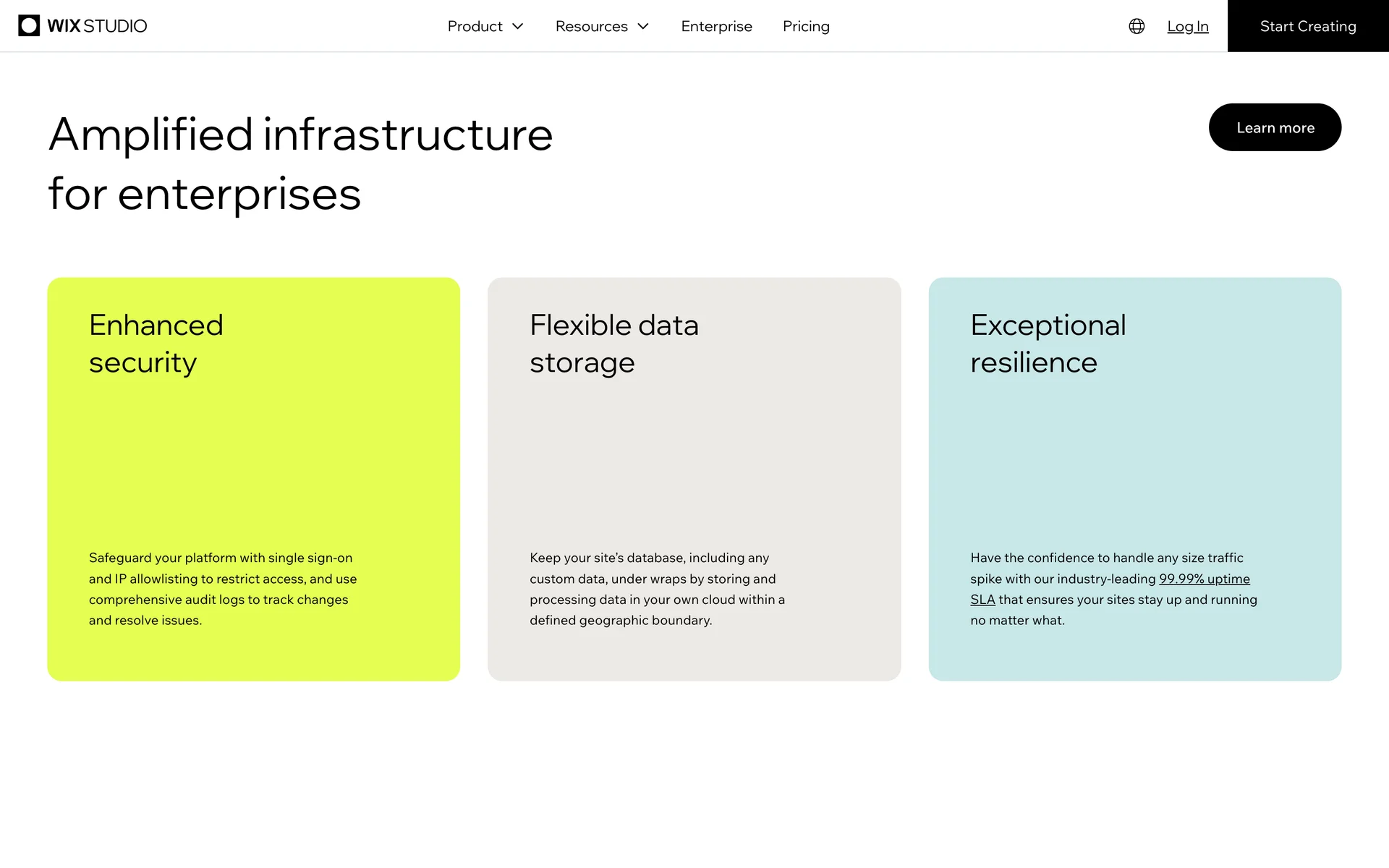 WIX STUDIO

Product Resources Enterprise Pricing

Log In

Start Creating

Amplified infrastructure for enterprises

Learn more

Enhanced security

Safeguard your platform with single sign-on and IP allowlisting to restrict access, and use comprehensive audit logs to track changes and resolve issues.

Flexible data storage

Keep your site's database, including any custom data, under wraps by storing and processing data in your own cloud within a defined geographic boundary.

Exceptional resilience

Have the confidence to handle any size traffic spike with our industry-leading 99.99% uptime SLA that ensures your sites stay up and running no matter what.